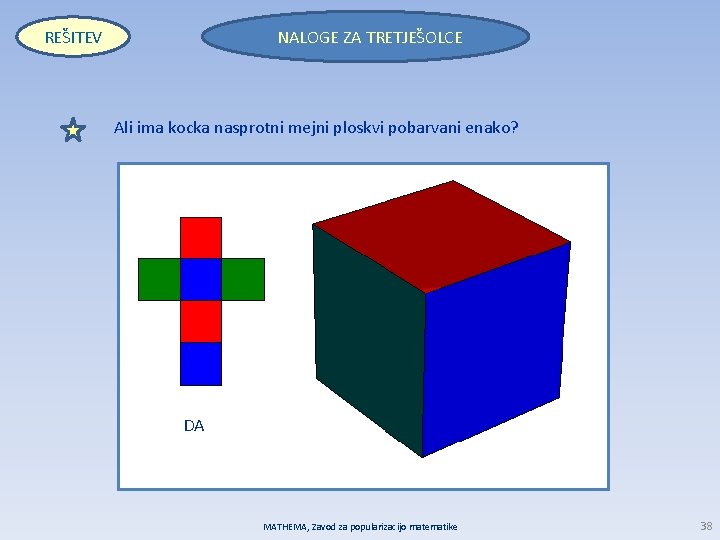 REŠITEV

NALOGE ZA TRETJEŠOLCE

Ali ima kocka nasprotni mejni ploskvi pobarvani enako?

DA

MATHEMA, Zavod za popularizacijo matematike

38